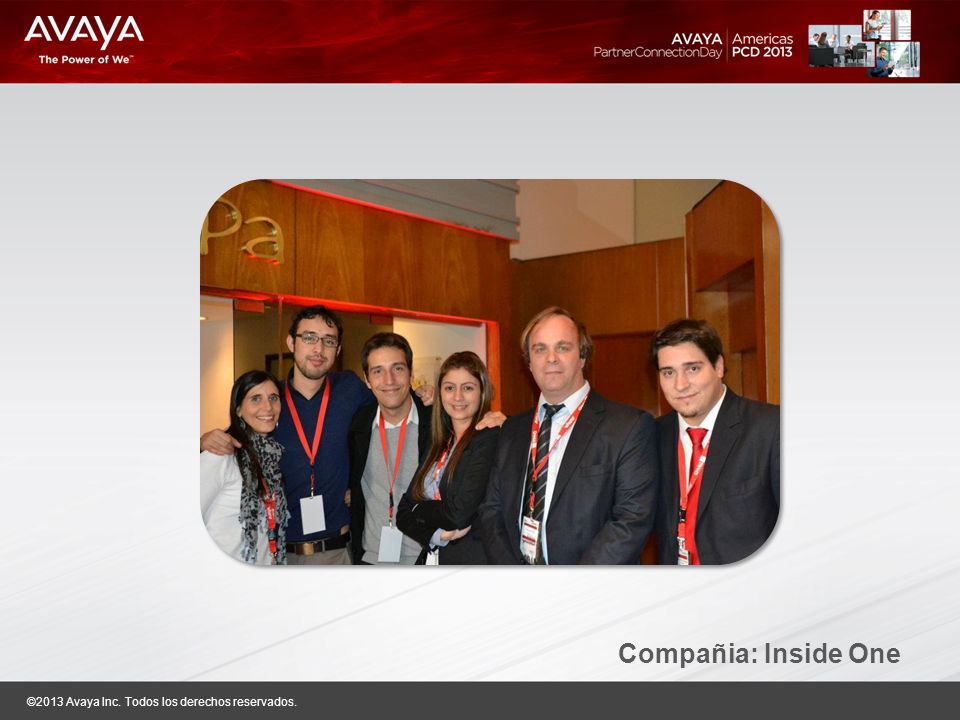 AVAYA
The Power of We™

AVAYA PartnerConnectionDay | Americas PCD 2013

Pa

Compañia: Inside One

©2013 Avaya Inc. Todos los derechos reservados.